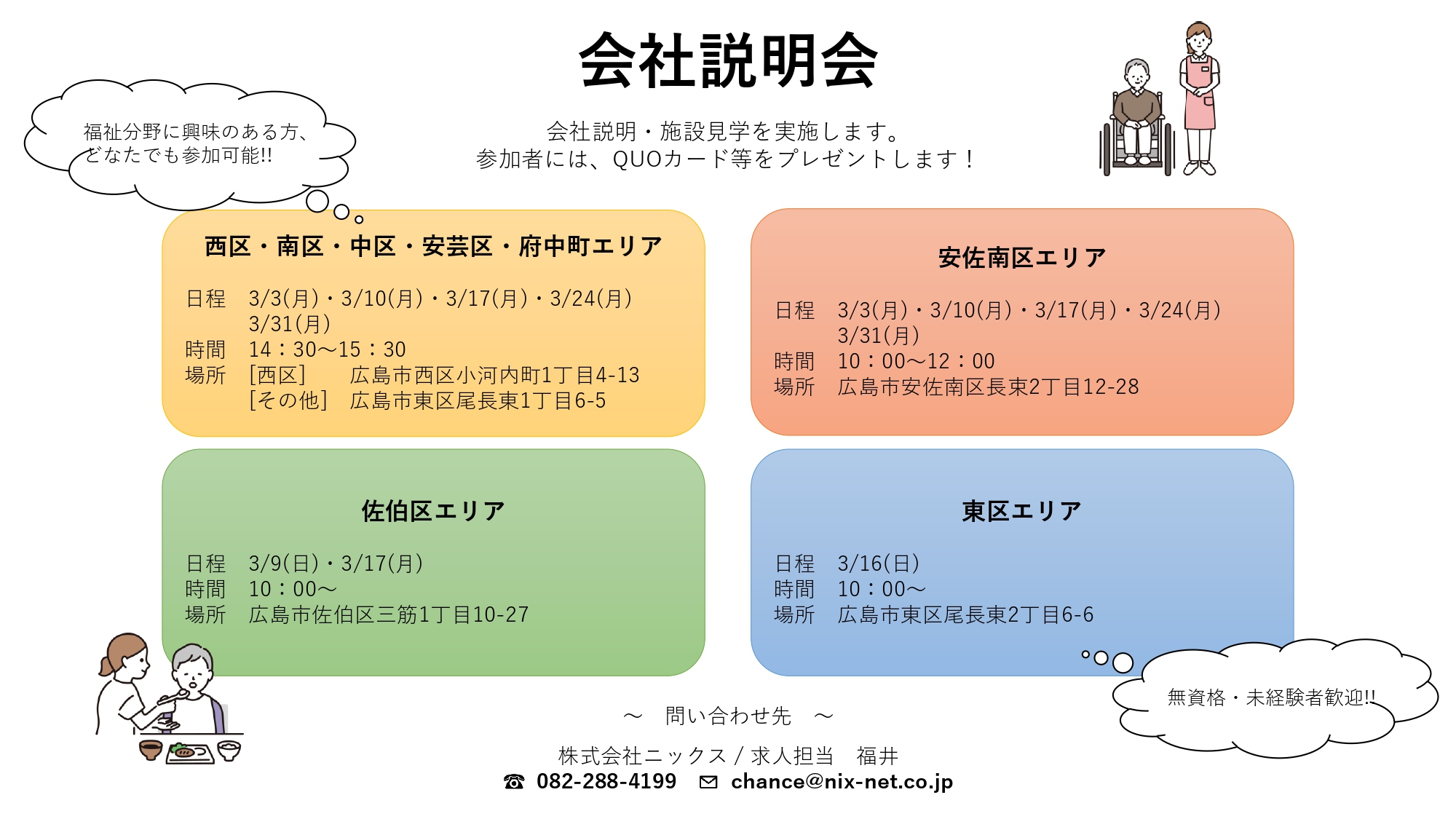 会社説明会

福祉分野に興味のある方、どなたでも参加可能!!

会社説明・施設見学を実施します。
参加者には、QUOカード等をプレゼントします！

西区・南区・中区・安芸区・府中町エリア

日程　3/3(月)・3/10(月)・3/17(月)・3/24(月)
3/31(月)
時間　14：30～15：30
場所　[西区]　広島市西区小河内町1丁目4-13
[その他]　広島市東区尾長東1丁目6-5

安佐南区エリア

日程　3/3(月)・3/10(月)・3/17(月)・3/24(月)
3/31(月)
時間　10：00～12：00
場所　広島市安佐南区長束2丁目12-28

佐伯区エリア

日程　3/9(日)・3/17(月)
時間　10：00～
場所　広島市佐伯区三筋1丁目10-27

東区エリア

日程　3/16(日)
時間　10：00～
場所　広島市東区尾長東2丁目6-6

無資格・未経験者歓迎!!

～　問い合わせ先　～

株式会社ニックス / 求人担当　福井
☎ 082-288-4199　✉ chance@nix-net.co.jp